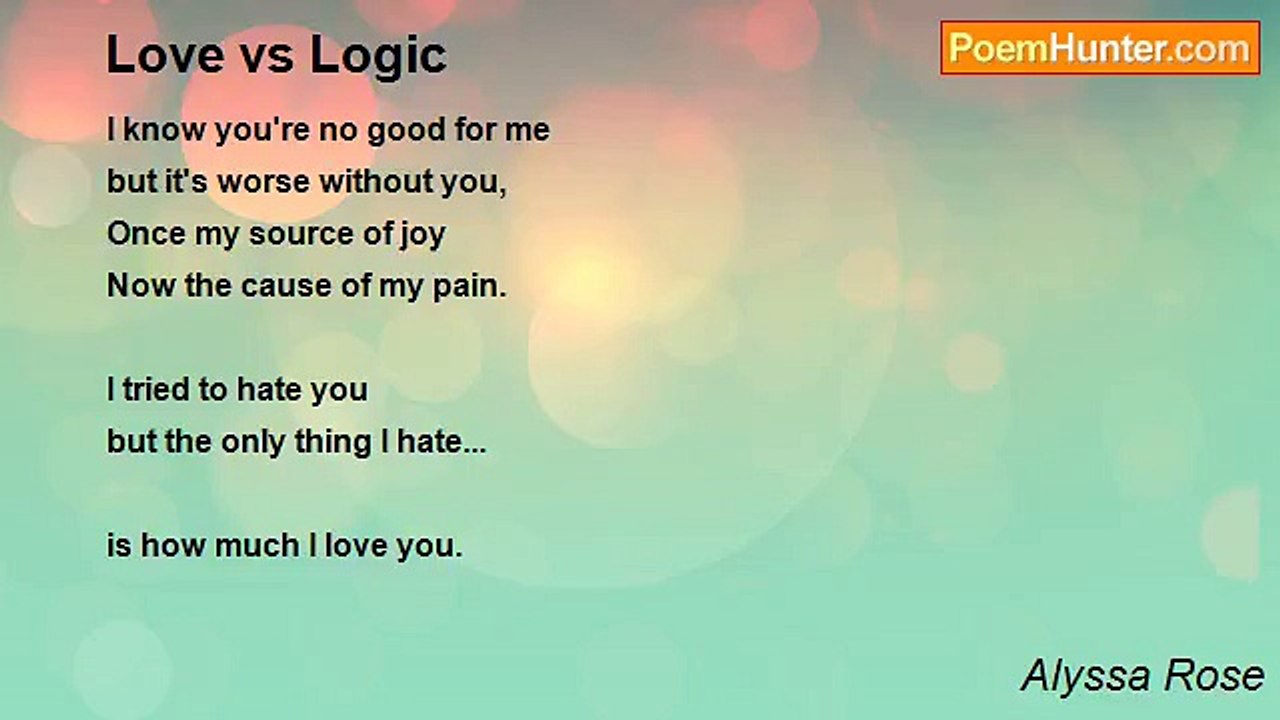 Love vs Logic

PoemHunter.com

I know you're no good for me
but it's worse without you,
Once my source of joy
Now the cause of my pain.

I tried to hate you
but the only thing I hate...

is how much I love you.

Alyssa Rose